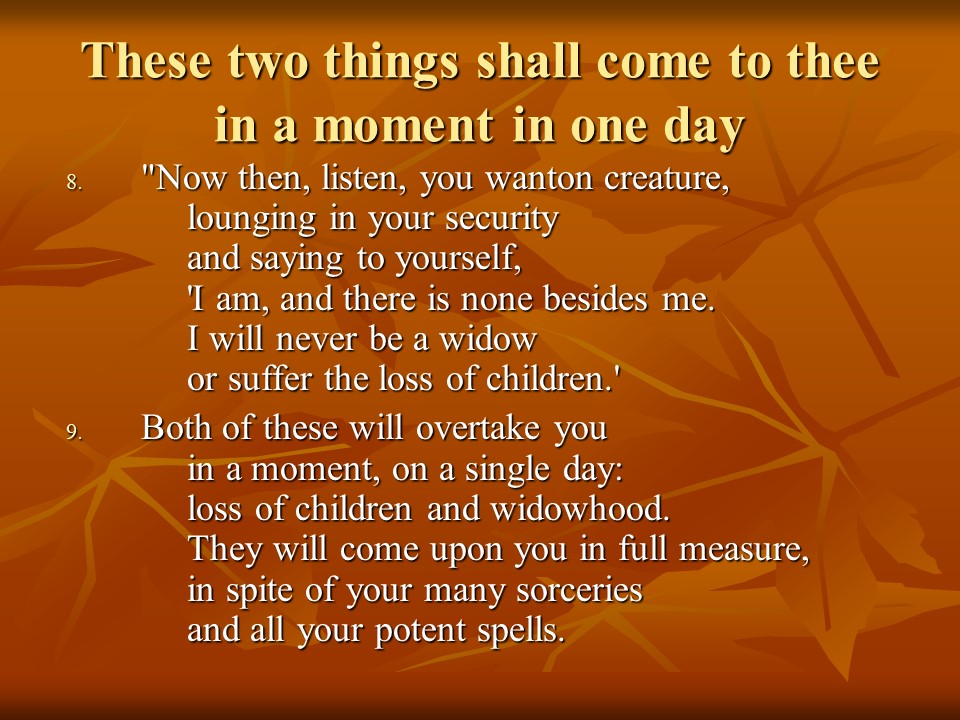 These two things shall come to thee in a moment in one day

8. "Now then, listen, you wanton creature,
lounging in your security
and saying to yourself,
'I am, and there is none besides me.
I will never be a widow
or suffer the loss of children.'

9. Both of these will overtake you
in a moment, on a single day:
loss of children and widowhood.
They will come upon you in full measure,
in spite of your many sorceries
and all your potent spells.